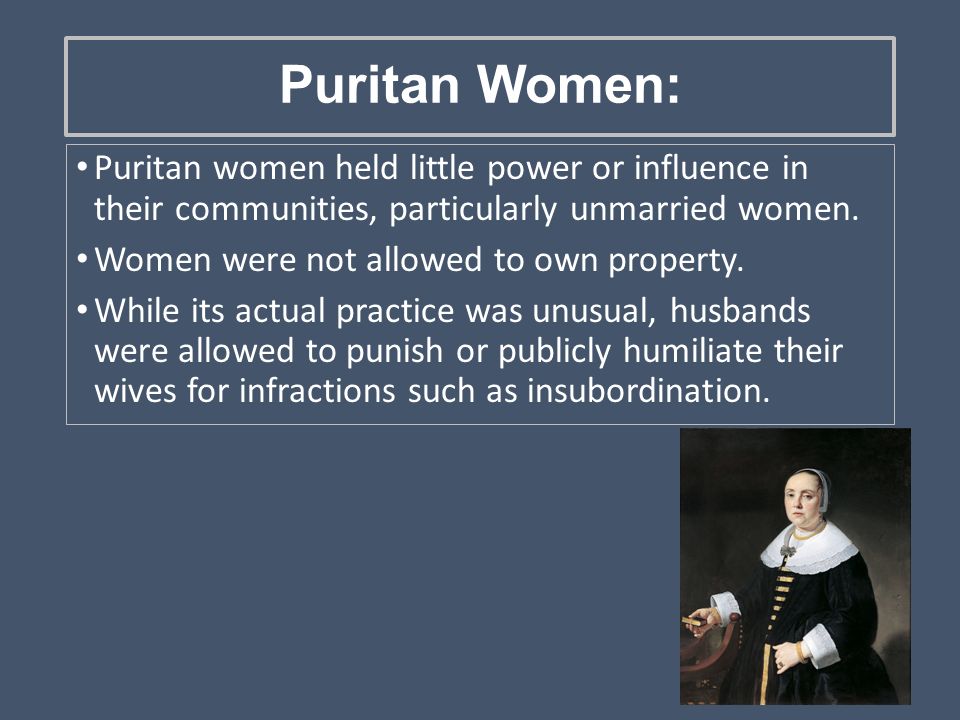 Puritan Women:

• Puritan women held little power or influence in their communities, particularly unmarried women.

• Women were not allowed to own property.

• While its actual practice was unusual, husbands were allowed to punish or publicly humiliate their wives for infractions such as insubordination.